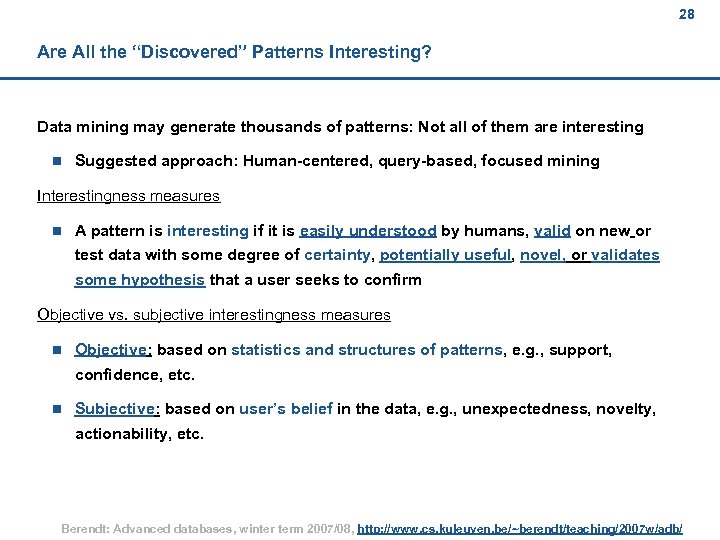 28

Are All the "Discovered" Patterns Interesting?

Data mining may generate thousands of patterns: Not all of them are interesting

Suggested approach: Human-centered, query-based, focused mining

Interestingness measures

A pattern is interesting if it is easily understood by humans, valid on new or test data with some degree of certainty, potentially useful, novel, or validates some hypothesis that a user seeks to confirm

Objective vs. subjective interestingness measures

Objective: based on statistics and structures of patterns, e.g., support, confidence, etc.

Subjective: based on user's belief in the data, e.g., unexpectedness, novelty, actionability, etc.

Berendt: Advanced databases, winter term 2007/08, http://www.cs.kuleuven.be/~berendt/teaching/2007w/adb/